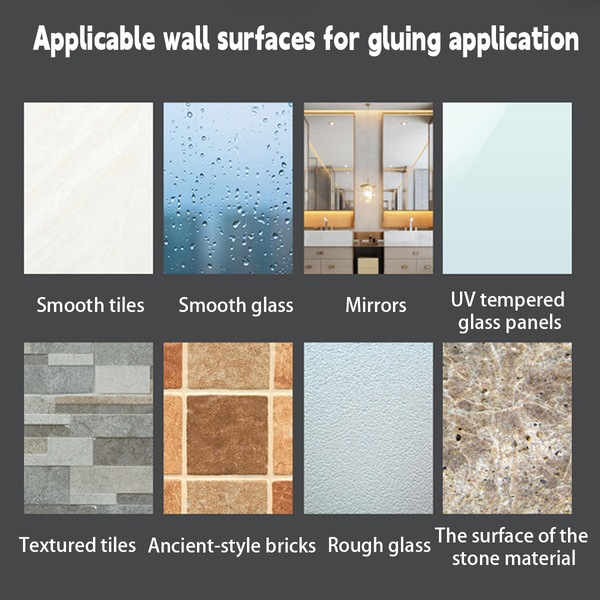 Applicable wall surfaces for gluing application

Smooth tiles

Smooth glass

Mirrors

UV tempered glass panels

Textured tiles

Ancient-style bricks

Rough glass

The surface of the stone material